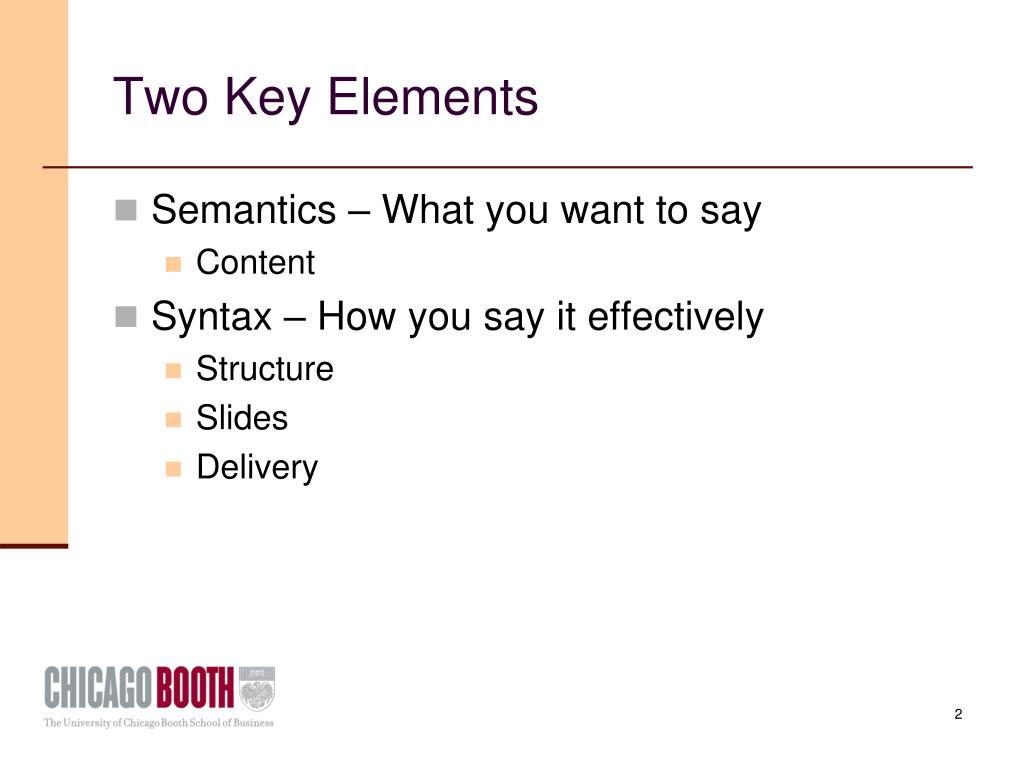 Two Key Elements

- Semantics – What you want to say
  - Content
- Syntax – How you say it effectively
  - Structure
  - Slides
  - Delivery

CHICAGO BOOTH
The University of Chicago Booth School of Business

2